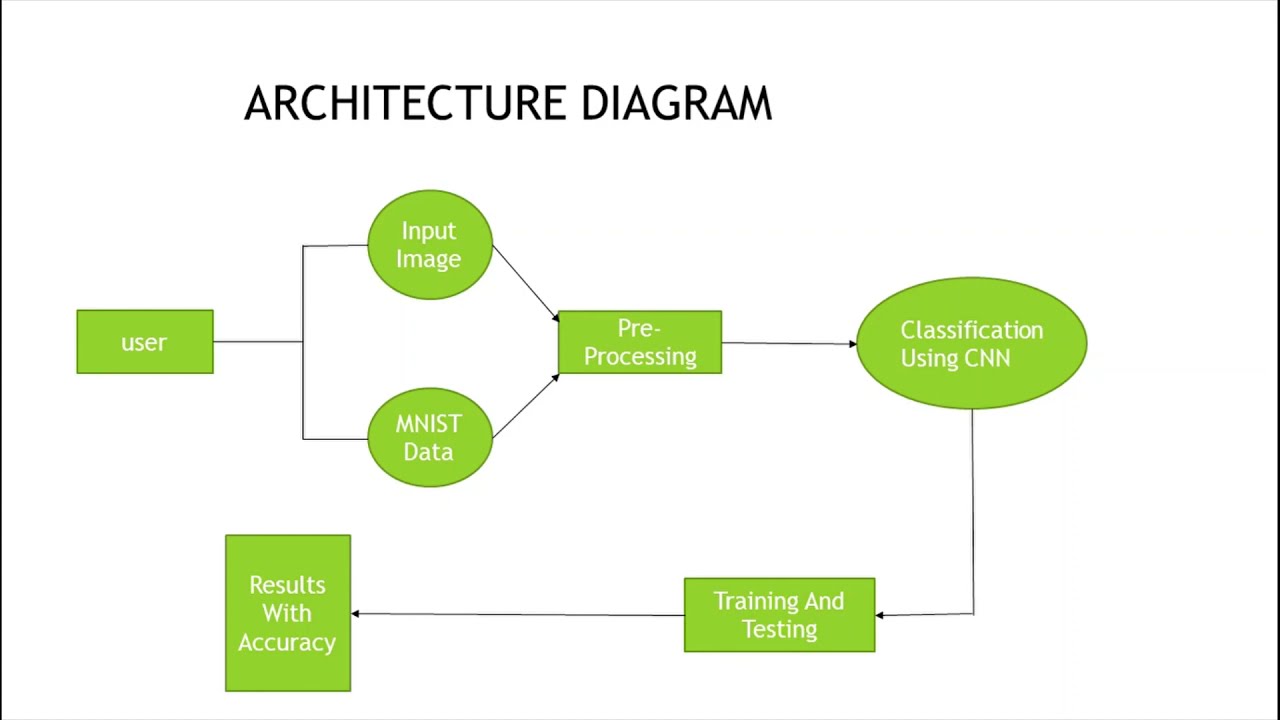 ARCHITECTURE DIAGRAM

user

Input Image

MNIST Data

Pre-Processing

Classification Using CNN

Training And Testing

Results With Accuracy